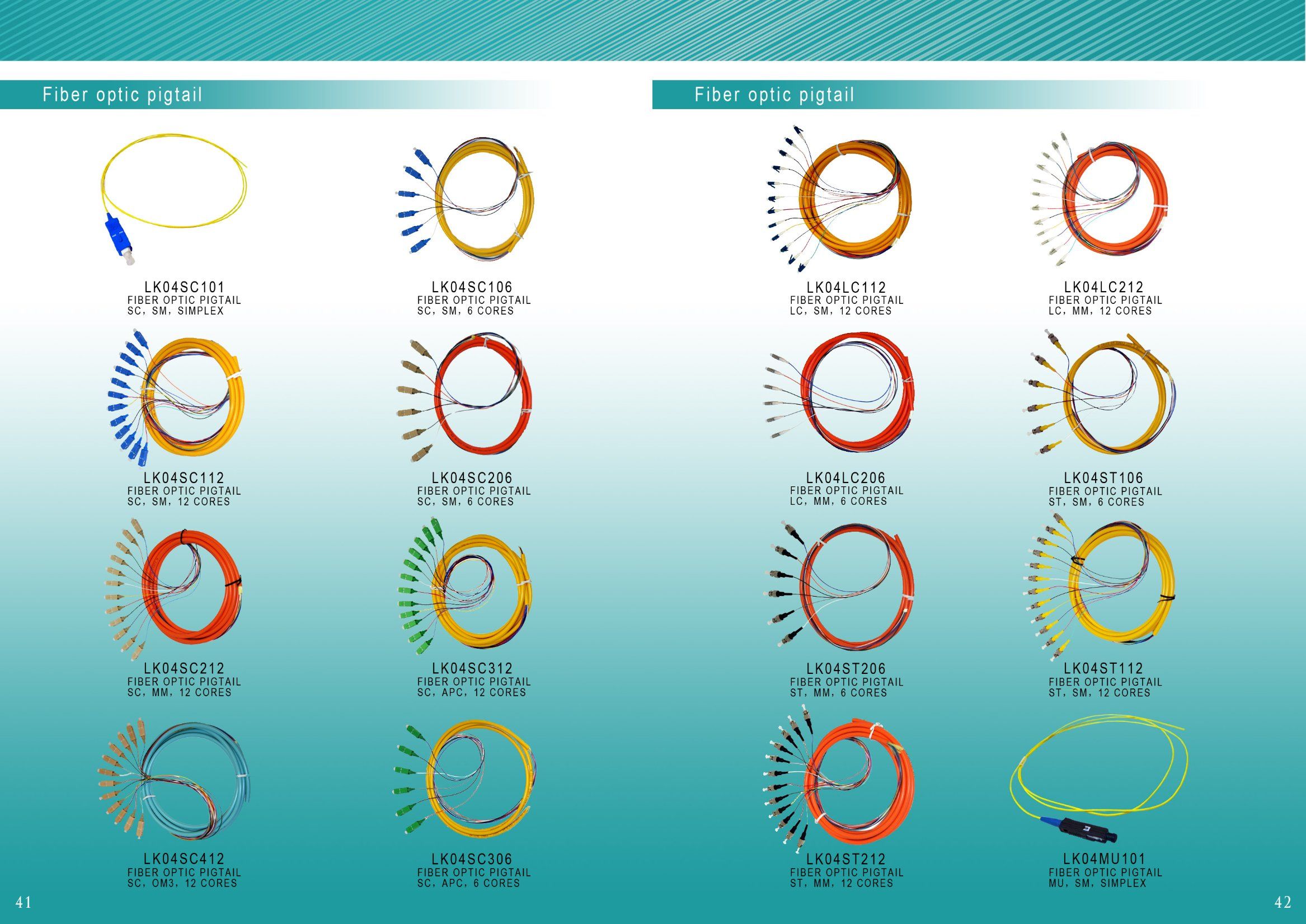 Fiber optic pigtail

LK04SC101
FIBER OPTIC PIGTAIL
SC, SM, SIMPLEX

LK04SC106
FIBER OPTIC PIGTAIL
SC, SM, 6 CORES

LK04SC112
FIBER OPTIC PIGTAIL
SC, SM, 12 CORES

LK04SC206
FIBER OPTIC PIGTAIL
SC, SM, 6 CORES

LK04SC212
FIBER OPTIC PIGTAIL
SC, MM, 12 CORES

LK04SC312
FIBER OPTIC PIGTAIL
SC, APC, 12 CORES

LK04SC412
FIBER OPTIC PIGTAIL
SC, OM3, 12 CORES

LK04SC306
FIBER OPTIC PIGTAIL
SC, APC, 6 CORES

41

Fiber optic pigtail

LK04LC112
FIBER OPTIC PIGTAIL
LC, SM, 12 CORES

LK04LC212
FIBER OPTIC PIGTAIL
LC, MM, 12 CORES

LK04LC206
FIBER OPTIC PIGTAIL
LC, MM, 6 CORES

LK04ST106
FIBER OPTIC PIGTAIL
ST, SM, 6 CORES

LK04ST206
FIBER OPTIC PIGTAIL
ST, MM, 6 CORES

LK04ST112
FIBER OPTIC PIGTAIL
ST, SM, 12 CORES

LK04ST212
FIBER OPTIC PIGTAIL
ST, MM, 12 CORES

LK04MU101
FIBER OPTIC PIGTAIL
MU, SM, SIMPLEX

42